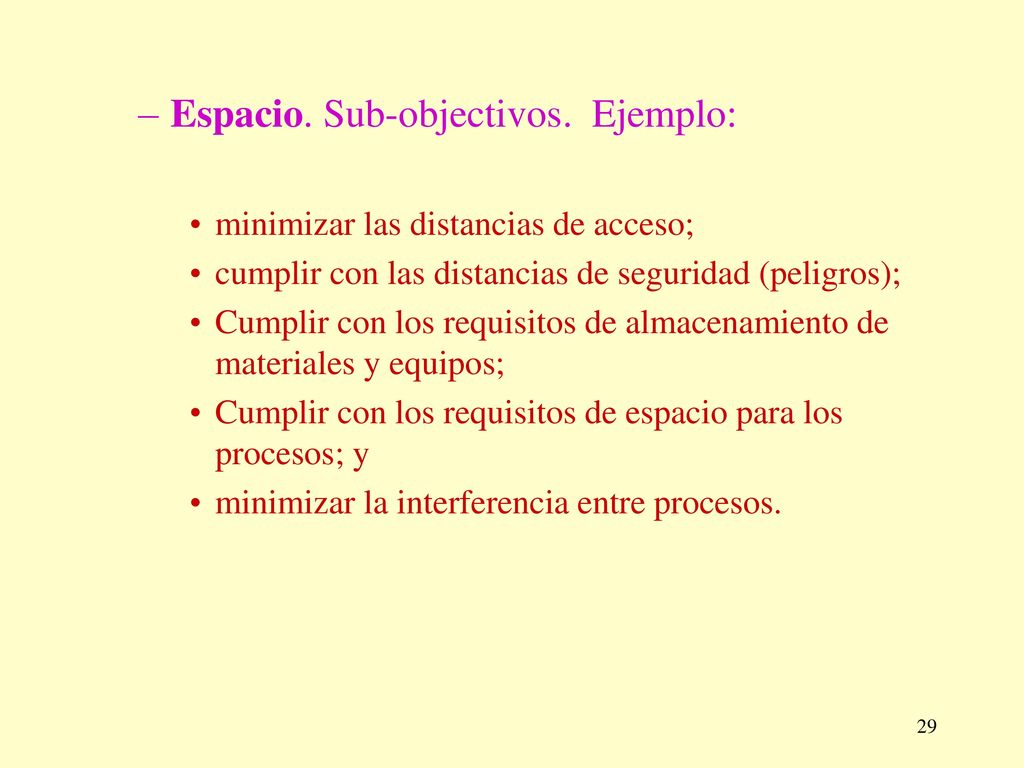 – Espacio. Sub-objectivos. Ejemplo:

• minimizar las distancias de acceso;
• cumplir con las distancias de seguridad (peligros);
• Cumplir con los requisitos de almacenamiento de materiales y equipos;
• Cumplir con los requisitos de espacio para los procesos; y
• minimizar la interferencia entre procesos.

29